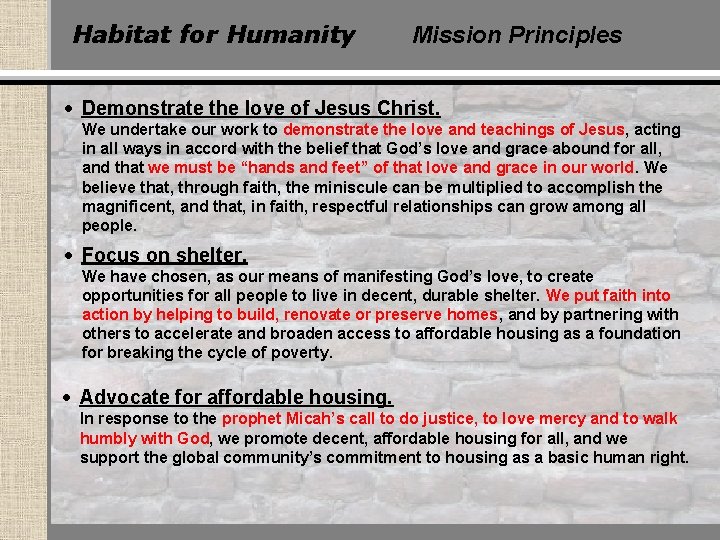 Habitat for Humanity Mission Principles

• Demonstrate the love of Jesus Christ.
We undertake our work to demonstrate the love and teachings of Jesus, acting in all ways in accord with the belief that God's love and grace abound for all, and that we must be "hands and feet" of that love and grace in our world. We believe that, through faith, the miniscule can be multiplied to accomplish the magnificent, and that, in faith, respectful relationships can grow among all people.

• Focus on shelter.
We have chosen, as our means of manifesting God's love, to create opportunities for all people to live in decent, durable shelter. We put faith into action by helping to build, renovate or preserve homes, and by partnering with others to accelerate and broaden access to affordable housing as a foundation for breaking the cycle of poverty.

• Advocate for affordable housing.
In response to the prophet Micah's call to do justice, to love mercy and to walk humbly with God, we promote decent, affordable housing for all, and we support the global community's commitment to housing as a basic human right.